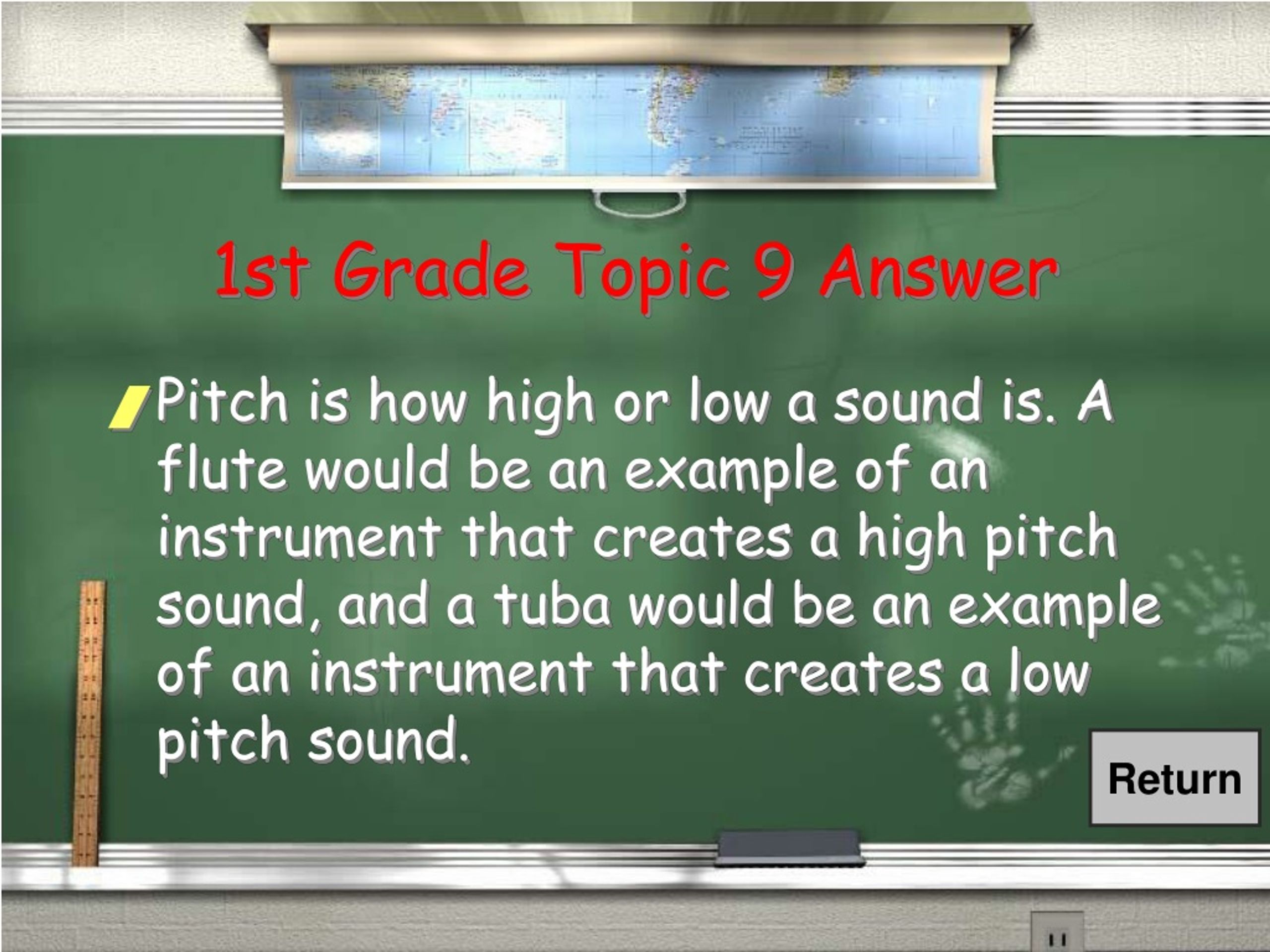 1st Grade Topic 9 Answer

Pitch is how high or low a sound is. A flute would be an example of an instrument that creates a high pitch sound, and a tuba would be an example of an instrument that creates a low pitch sound.

Return